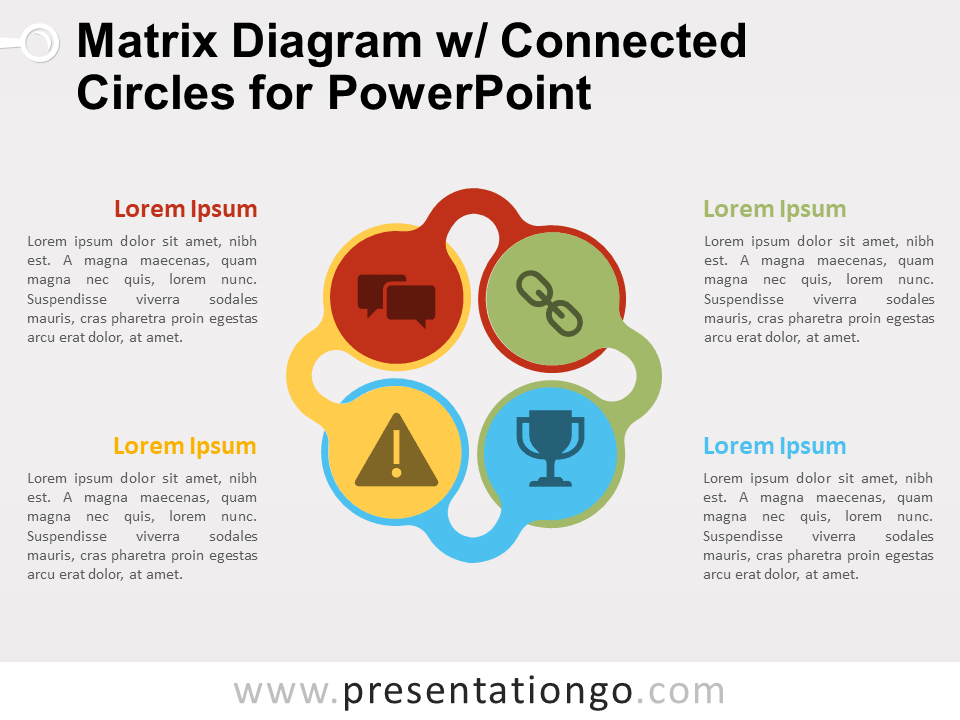 Matrix Diagram w/ Connected Circles for PowerPoint

Lorem Ipsum

Lorem ipsum dolor sit amet, nibh est. A magna maecenas, quam magna nec quis, lorem nunc. Suspendisse viverra sodales mauris, cras pharetra proin egestas arcu erat dolor, at amet.

Lorem Ipsum

Lorem ipsum dolor sit amet, nibh est. A magna maecenas, quam magna nec quis, lorem nunc. Suspendisse viverra sodales mauris, cras pharetra proin egestas arcu erat dolor, at amet.

Lorem Ipsum

Lorem ipsum dolor sit amet, nibh est. A magna maecenas, quam magna nec quis, lorem nunc. Suspendisse viverra sodales mauris, cras pharetra proin egestas arcu erat dolor, at amet.

Lorem Ipsum

Lorem ipsum dolor sit amet, nibh est. A magna maecenas, quam magna nec quis, lorem nunc. Suspendisse viverra sodales mauris, cras pharetra proin egestas arcu erat dolor, at amet.

www.presentationgo.com